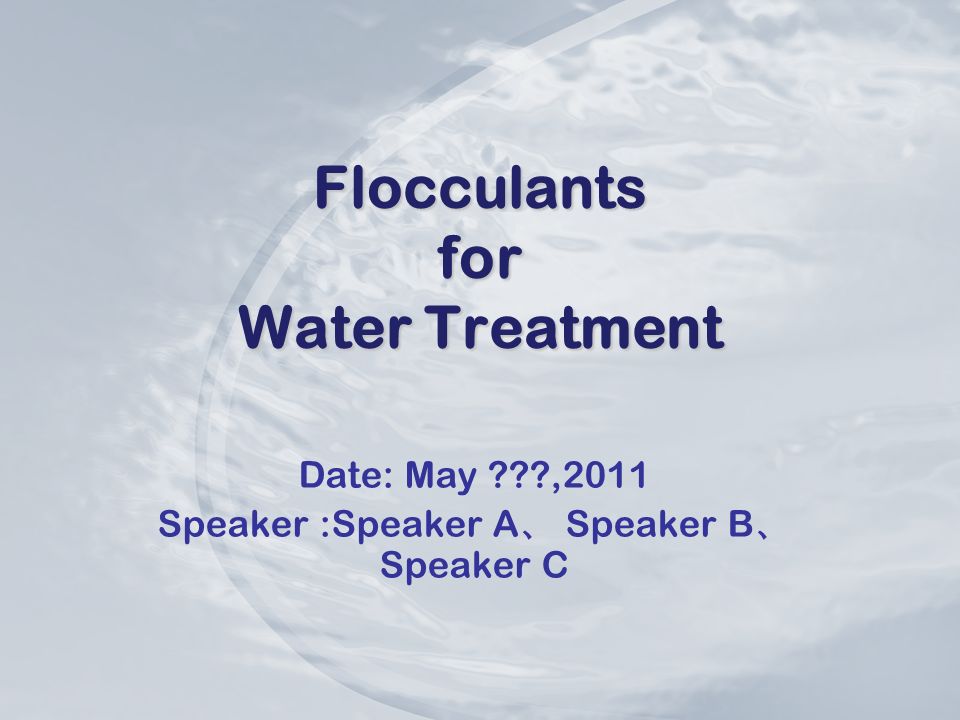 Flocculants
for
Water Treatment

Date: May ???,2011
Speaker :Speaker A、 Speaker B、 Speaker C